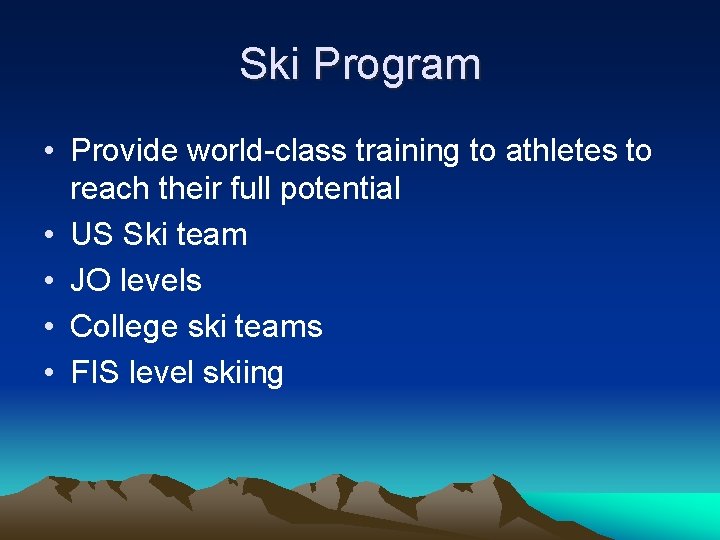 Ski Program

• Provide world-class training to athletes to reach their full potential
• US Ski team
• JO levels
• College ski teams
• FIS level skiing